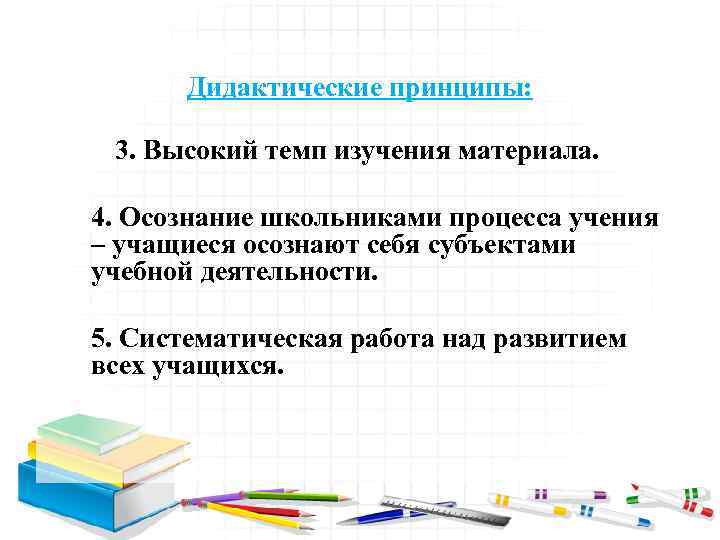 Дидактические принципы:

3. Высокий темп изучения материала.

4. Осознание школьниками процесса учения – учащиеся осознают себя субъектами учебной деятельности.

5. Систематическая работа над развитием всех учащихся.